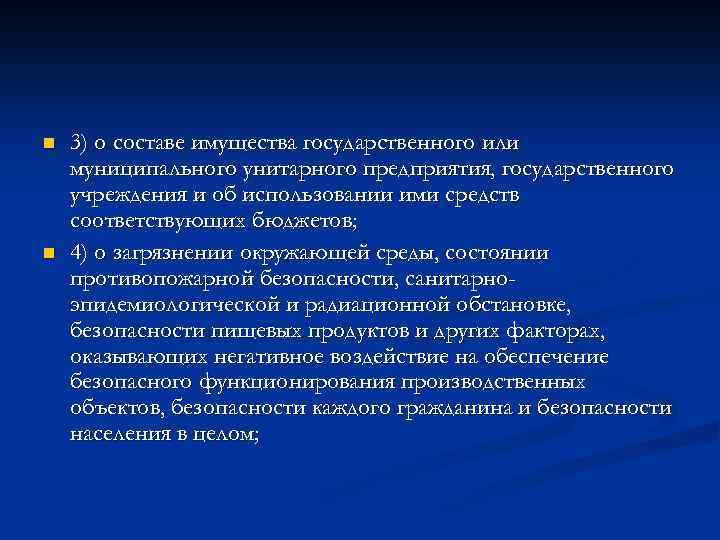 3) о составе имущества государственного или муниципального унитарного предприятия, государственного учреждения и об использовании ими средств соответствующих бюджетов;

4) о загрязнении окружающей среды, состоянии противопожарной безопасности, санитарно-эпидемиологической и радиационной обстановке, безопасности пищевых продуктов и других факторах, оказывающих негативное воздействие на обеспечение безопасного функционирования производственных объектов, безопасности каждого гражданина и безопасности населения в целом;